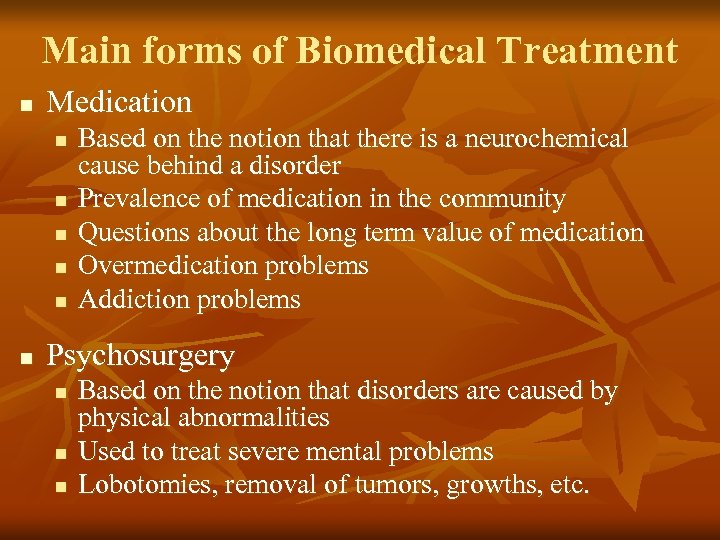 Main forms of Biomedical Treatment

- Medication
  - Based on the notion that there is a neurochemical cause behind a disorder
  - Prevalence of medication in the community
  - Questions about the long term value of medication
  - Overmedication problems
  - Addiction problems

- Psychosurgery
  - Based on the notion that disorders are caused by physical abnormalities
  - Used to treat severe mental problems
  - Lobotomies, removal of tumors, growths, etc.